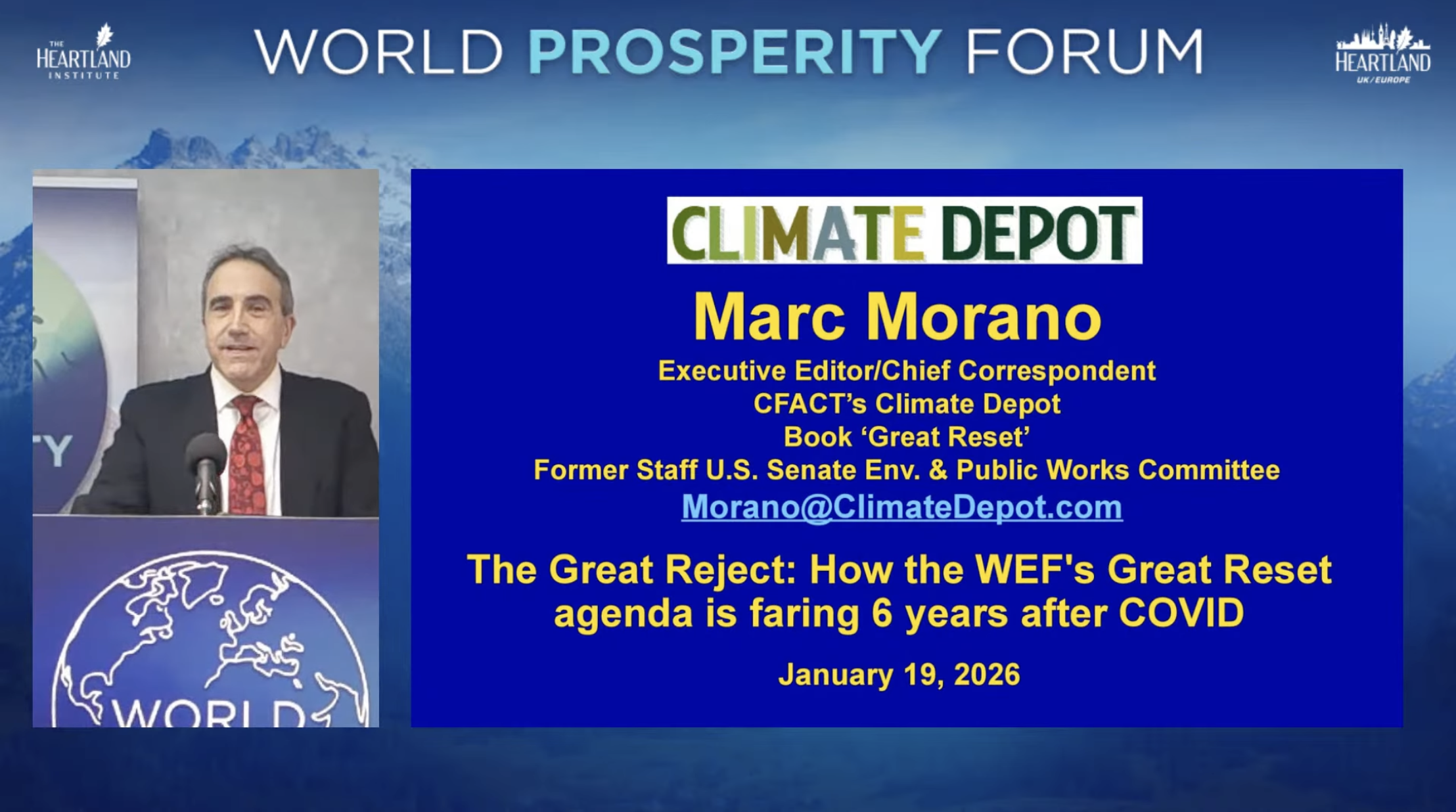 THE HEARTLAND INSTITUTE

WORLD PROSPERITY FORUM

HEARTLAND UK/EUROPE

TY

WORLD

CLIMATE DEPOT

Marc Morano

Executive Editor/Chief Correspondent
CFACT's Climate Depot
Book 'Great Reset'
Former Staff U.S. Senate Env. & Public Works Committee
Morano@ClimateDepot.com

The Great Reject: How the WEF's Great Reset agenda is faring 6 years after COVID

January 19, 2026